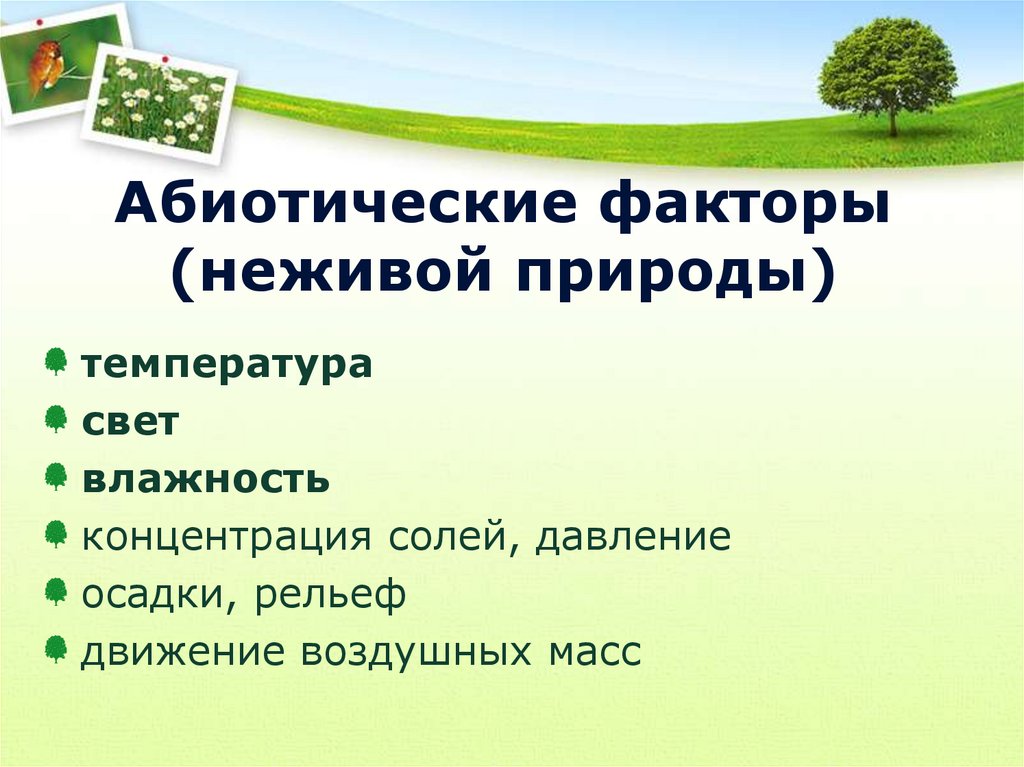 Абиотические факторы (неживой природы)

температура
свет
влажность
концентрация солей, давление
осадки, рельеф
движение воздушных масс